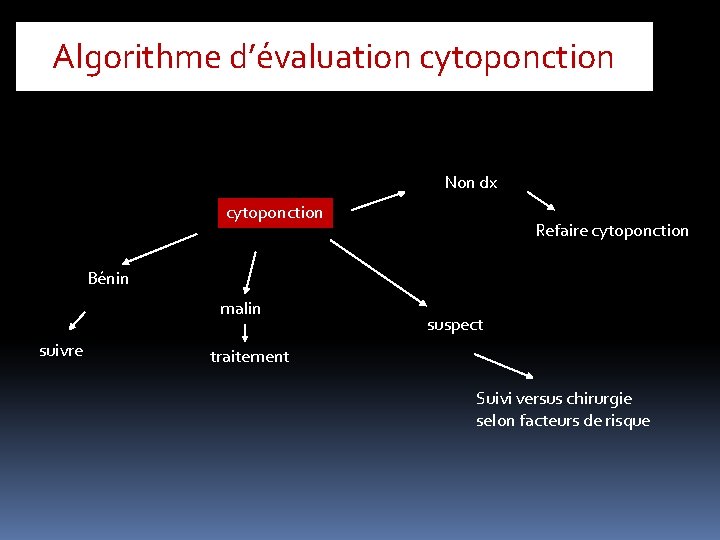 Algorithme d'évaluation cytoponction

cytoponction

Non dx

Refaire cytoponction

Bénin

suivre

malin

traitement

suspect

Suivi versus chirurgie selon facteurs de risque